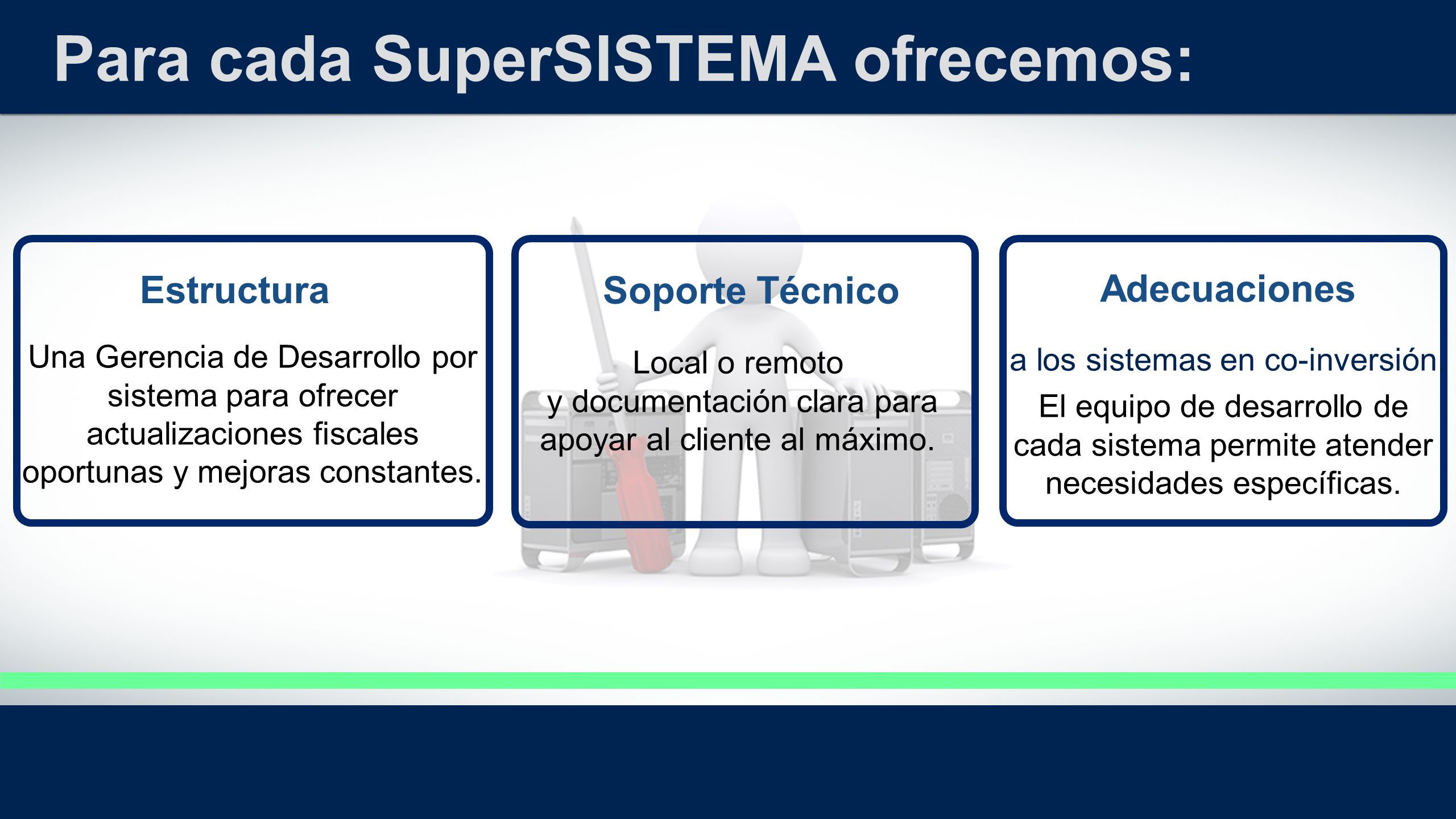 Para cada SuperSISTEMA ofrecemos:

Estructura

Una Gerencia de Desarrollo por sistema para ofrecer actualizaciones fiscales oportunas y mejoras constantes.

Soporte Técnico

Local o remoto
y documentación clara para apoyar al cliente al máximo.

Adecuaciones

a los sistemas en co-inversión

El equipo de desarrollo de cada sistema permite atender necesidades específicas.